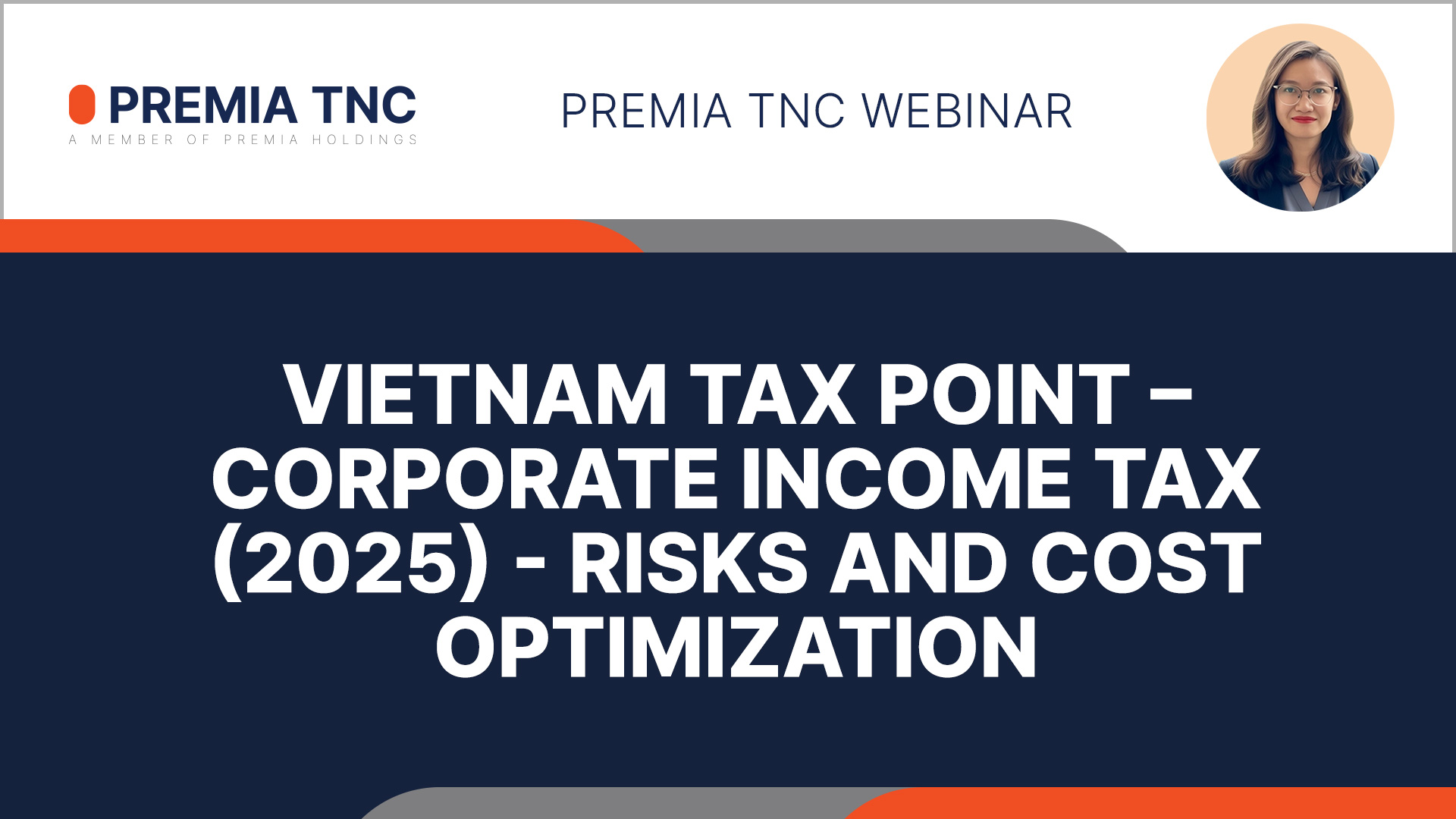 PREMIA TNC
A MEMBER OF PREMIA HOLDINGS

PREMIA TNC WEBINAR

VIETNAM TAX POINT – CORPORATE INCOME TAX (2025) - RISKS AND COST OPTIMIZATION